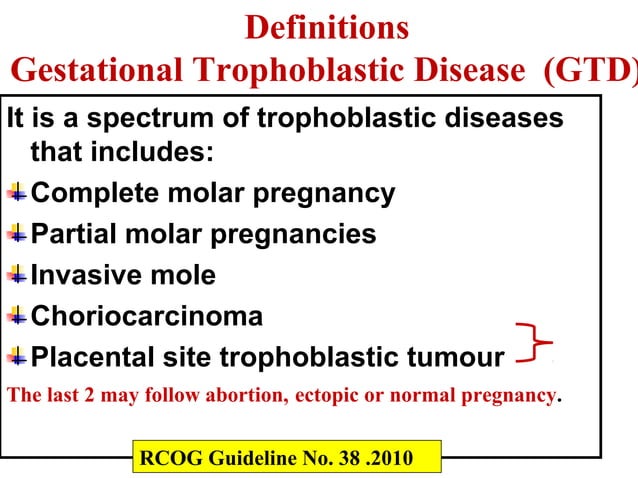 Definitions
Gestational Trophoblastic Disease (GTD)

It is a spectrum of trophoblastic diseases that includes:

Complete molar pregnancy

Partial molar pregnancies

Invasive mole

Choriocarcinoma

Placental site trophoblastic tumour

The last 2 may follow abortion, ectopic or normal pregnancy.

RCOG Guideline No. 38 .2010